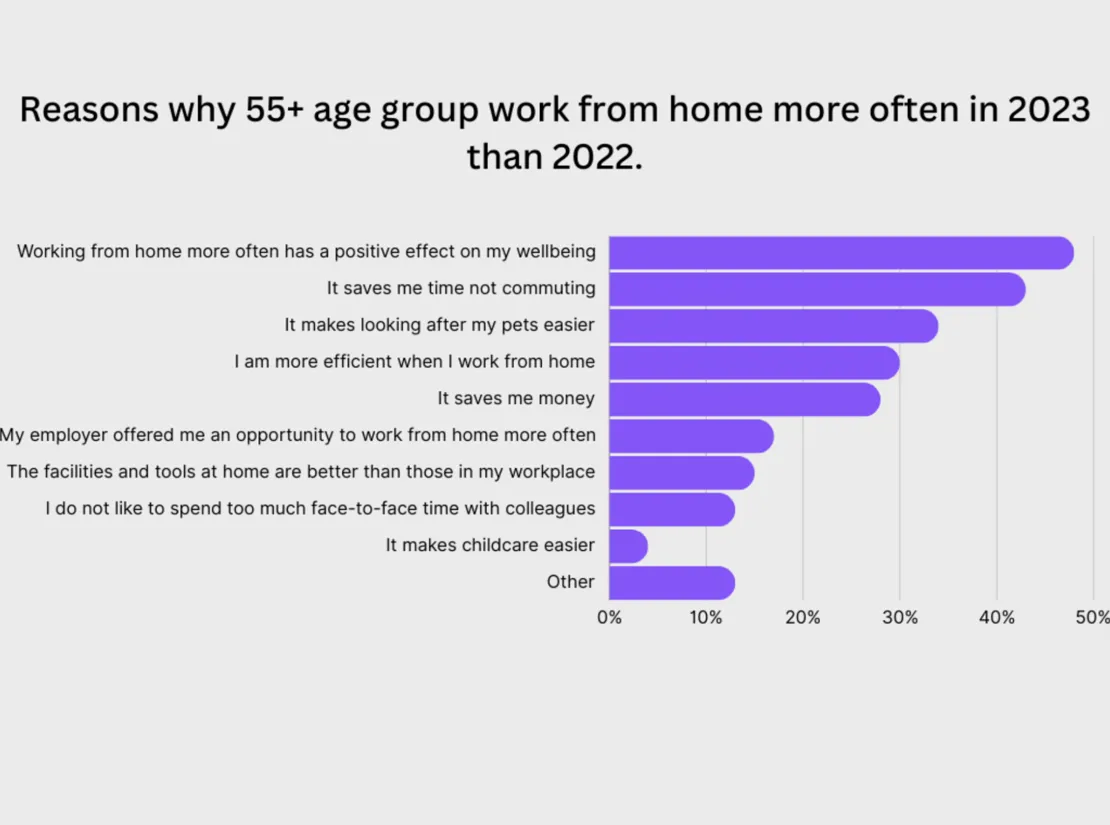 Reasons why 55+ age group work from home more often in 2023 than 2022.

Working from home more often has a positive effect on my wellbeing
It saves me time not commuting
It makes looking after my pets easier
I am more efficient when I work from home
It saves me money
My employer offered me an opportunity to work from home more often
The facilities and tools at home are better than those in my workplace
I do not like to spend too much face-to-face time with colleagues
It makes childcare easier
Other

0%
10%
20%
30%
40%
50%